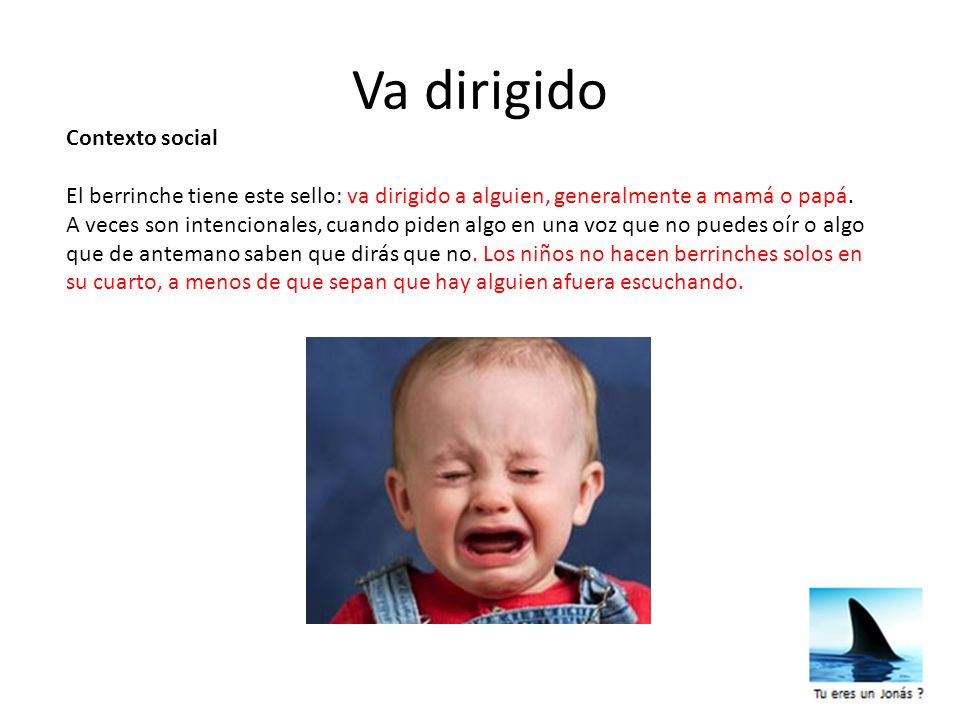 Va dirigido

Contexto social

El berrinche tiene este sello: va dirigido a alguien, generalmente a mamá o papá. A veces son intencionales, cuando piden algo en una voz que no puedes oír o algo que de antemano saben que dirás que no. Los niños no hacen berrinches solos en su cuarto, a menos de que sepan que hay alguien afuera escuchando.

Tu eres un Jonás ?